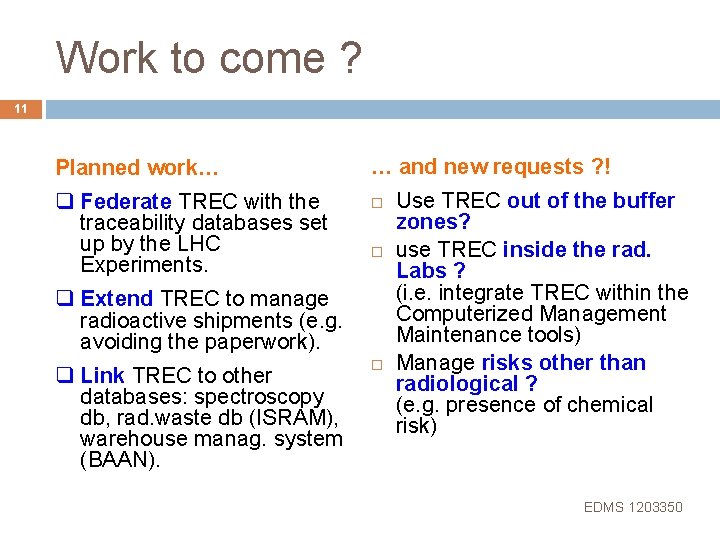 Work to come ?

11

Planned work…

❑ Federate TREC with the traceability databases set up by the LHC Experiments.

❑ Extend TREC to manage radioactive shipments (e.g. avoiding the paperwork).

❑ Link TREC to other databases: spectroscopy db, rad.waste db (ISRAM), warehouse manag. system (BAAN).

… and new requests ?!

□ Use TREC out of the buffer zones?

□ use TREC inside the rad. Labs ?
(i.e. integrate TREC within the Computerized Management Maintenance tools)

□ Manage risks other than radiological ?
(e.g. presence of chemical risk)

EDMS 1203350